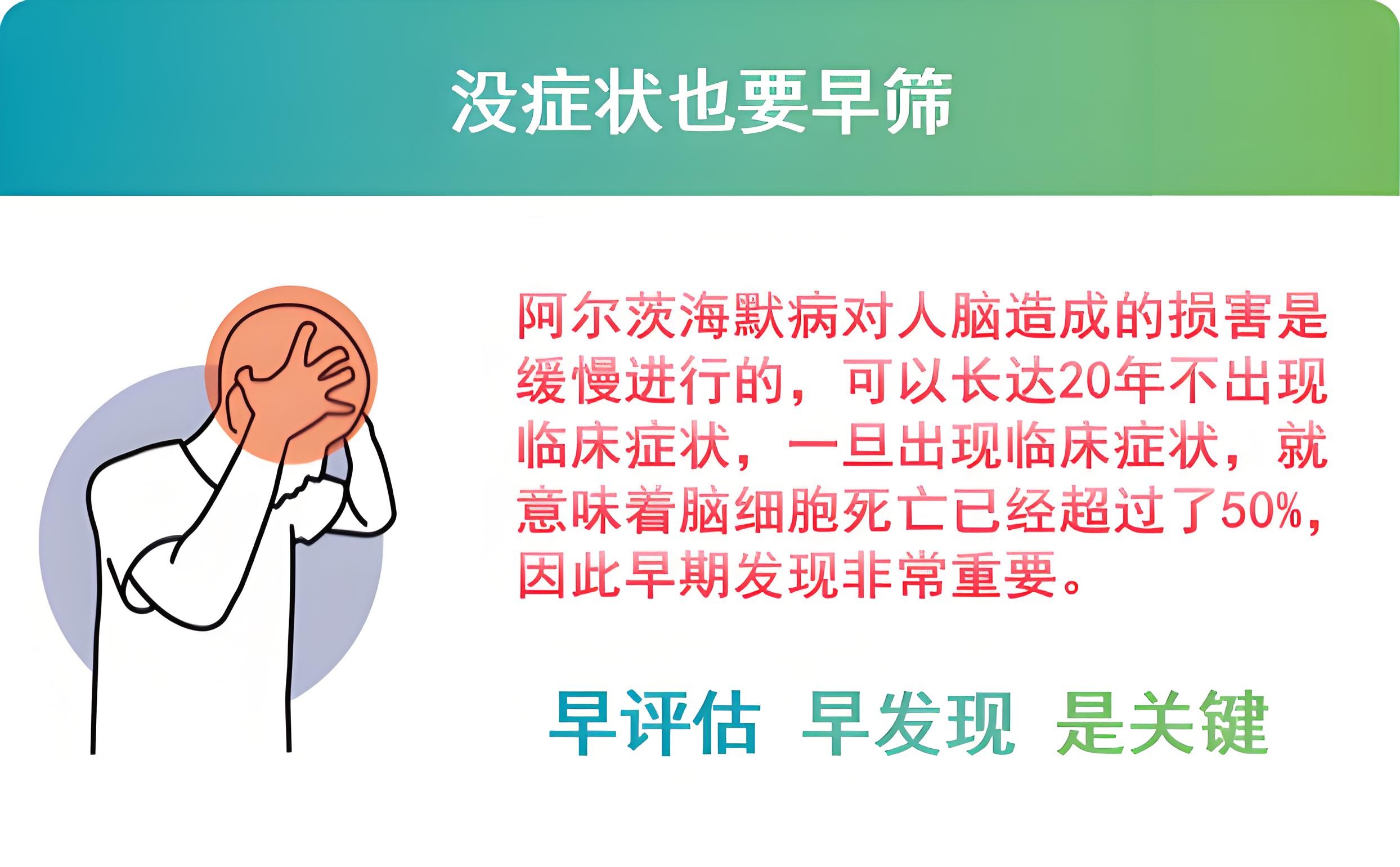 没症状也要早筛

阿尔茨海默病对人脑造成的损害是缓慢进行的，可以长达20年不出现临床症状，一旦出现临床症状，就意味着脑细胞死亡已经超过了50%，因此早期发现非常重要。

早评估 早发现 是关键